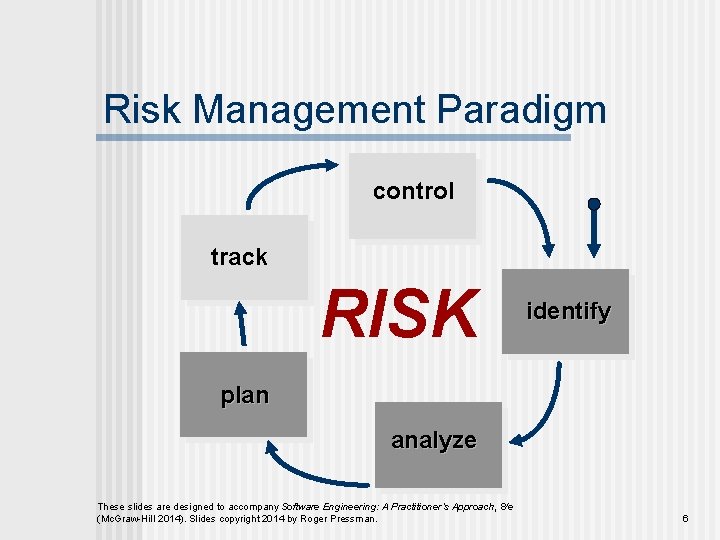 Risk Management Paradigm

control

track

RISK

identify

plan

analyze

These slides are designed to accompany Software Engineering: A Practitioner's Approach, 8/e (McGraw-Hill 2014). Slides copyright 2014 by Roger Pressman.

6